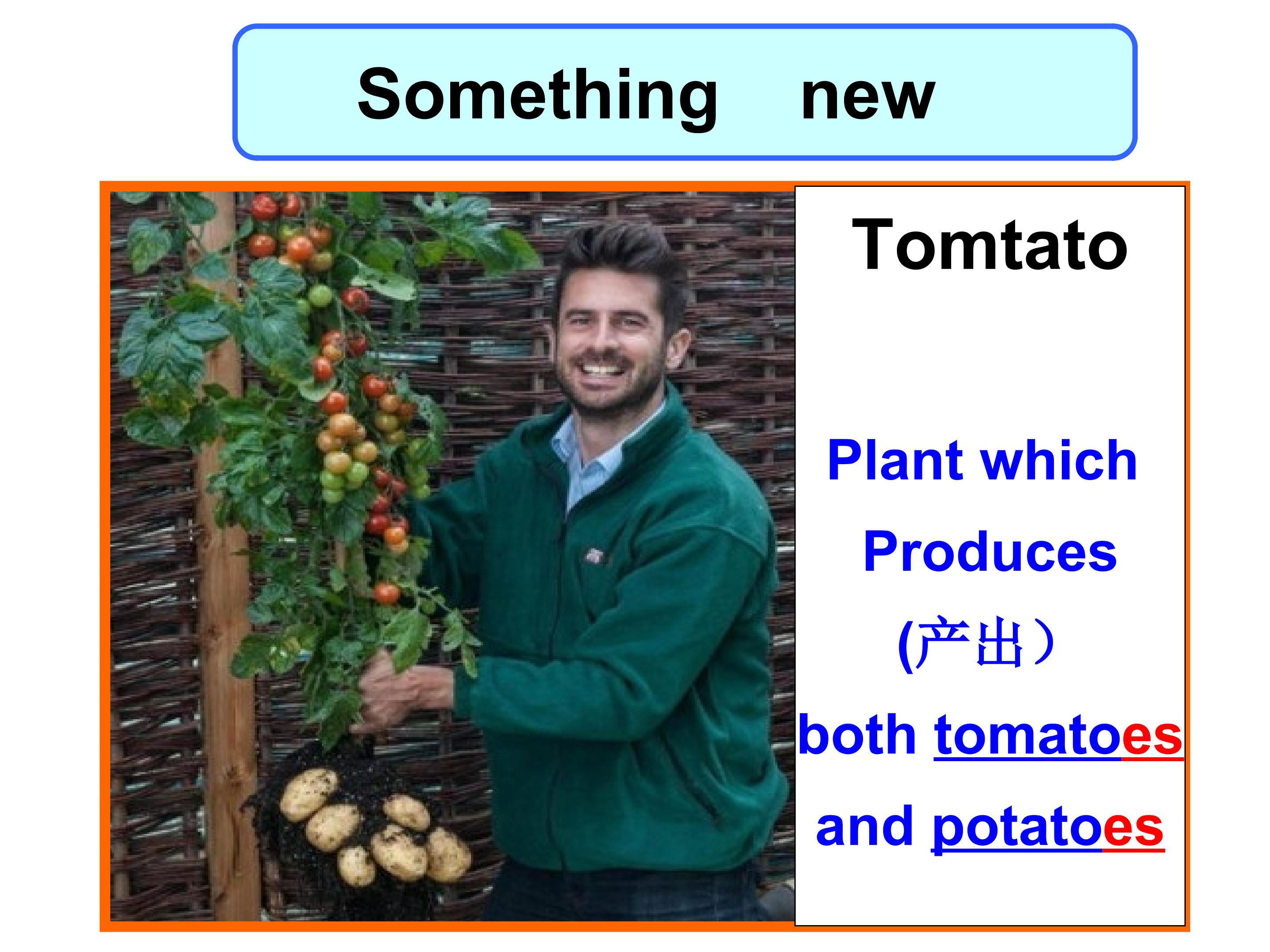 Something new

Tomtato

Plant which Produces (产出） both tomatoes and potatoes